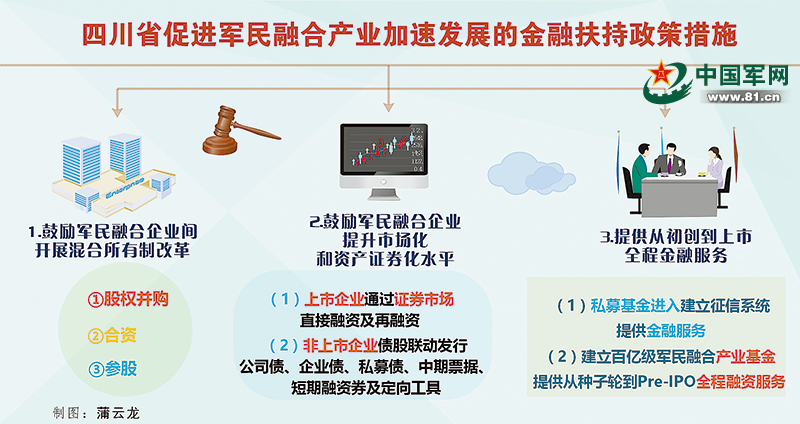 四川省促进军民融合产业加速发展的金融扶持政策措施

中国军网
www.81.cn

1.鼓励军民融合企业间开展混合所有制改革

①股权并购
②合资
③参股

2.鼓励军民融合企业提升市场化和资产证券化水平

（1）上市企业通过证券市场直接融资及再融资
（2）非上市企业债股联动发行公司债、企业债、私募债、中期票据、短期融资券及定向工具

3.提供从初创到上市全程金融服务

（1）私募基金进入建立征信系统提供金融服务
（2）建立百亿级军民融合产业基金提供从种子轮到Pre-IPO全程融资服务

制图：蒲云龙